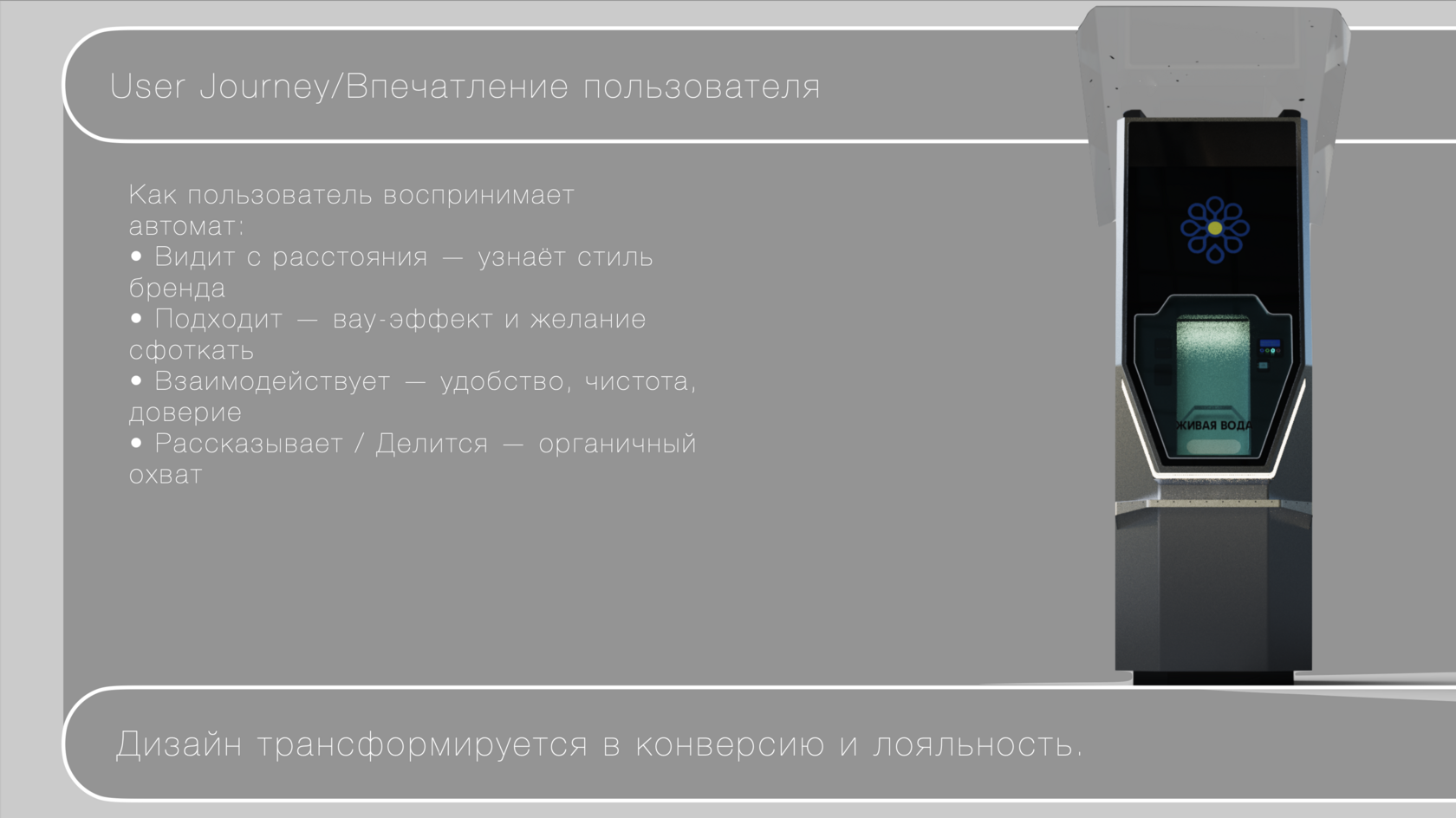 User Journey/Впечатление пользователя

Как пользователь воспринимает автомат:
• Видит с расстояния — узнаёт стиль бренда
• Подходит — вау-эффект и желание сфоткать
• Взаимодействует — удобство, чистота, доверие
• Рассказывает / Делится — органичный охват

ЖИВАЯ ВОДА

Дизайн трансформируется в конверсию и лояльность.